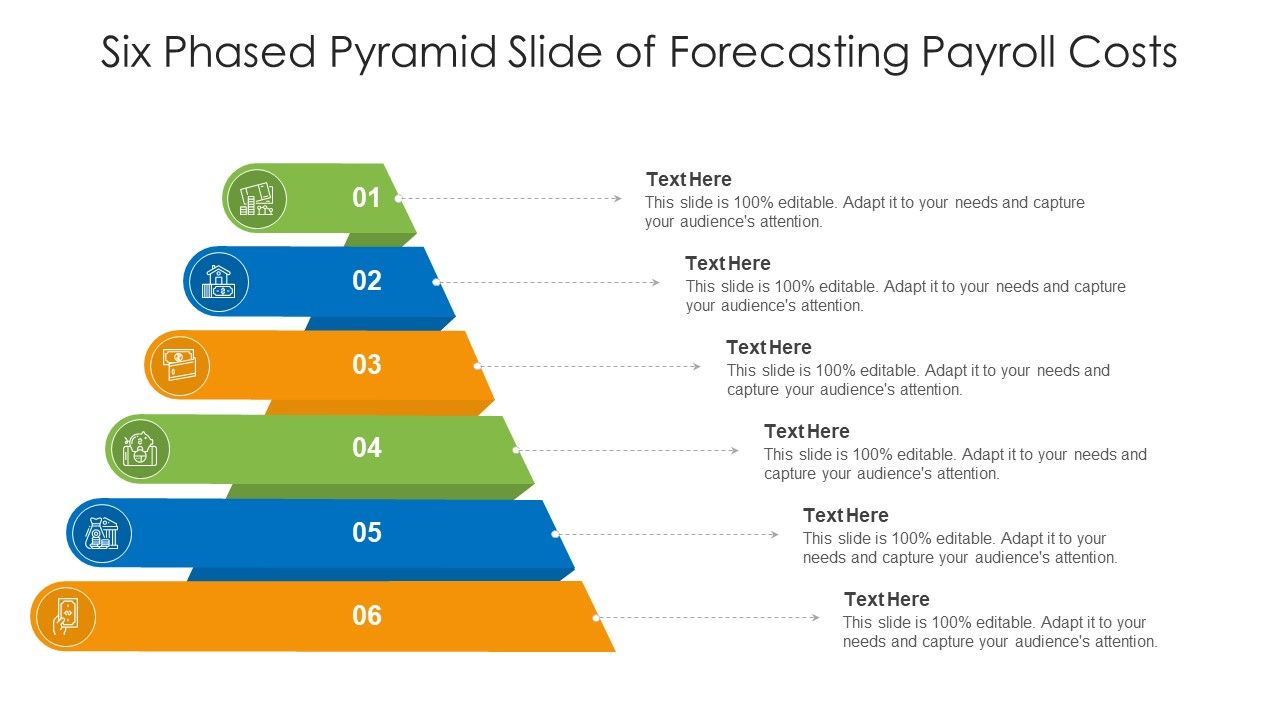 Six Phased Pyramid Slide of Forecasting Payroll Costs

01

Text Here
This slide is 100% editable. Adapt it to your needs and capture your audience's attention.

02

Text Here
This slide is 100% editable. Adapt it to your needs and capture your audience's attention.

03

Text Here
This slide is 100% editable. Adapt it to your needs and capture your audience's attention.

04

Text Here
This slide is 100% editable. Adapt it to your needs and capture your audience's attention.

05

Text Here
This slide is 100% editable. Adapt it to your needs and capture your audience's attention.

06

Text Here
This slide is 100% editable. Adapt it to your needs and capture your audience's attention.